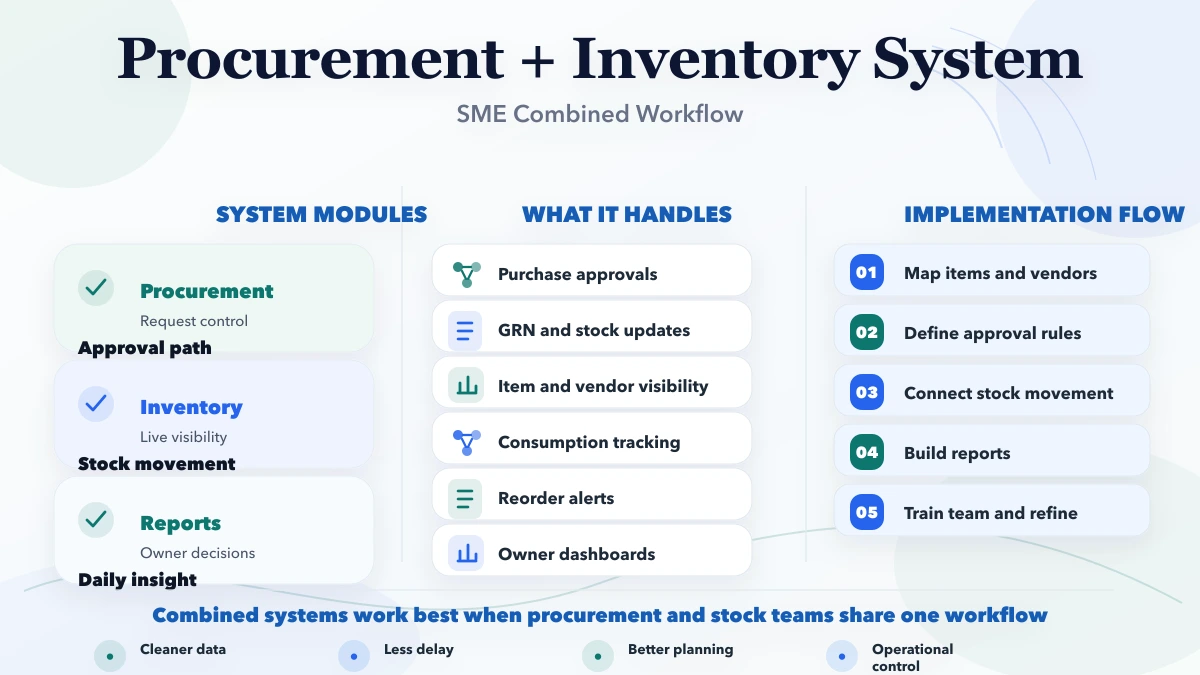 Procurement + Inventory System

SME Combined Workflow

SYSTEM MODULES

Procurement
Request control
Approval path

Inventory
Live visibility
Stock movement

Reports
Owner decisions
Daily insight

WHAT IT HANDLES

Purchase approvals

GRN and stock updates

Item and vendor visibility

Consumption tracking

Reorder alerts

Owner dashboards

IMPLEMENTATION FLOW

01 Map items and vendors

02 Define approval rules

03 Connect stock movement

04 Build reports

05 Train team and refine

Combined systems work best when procurement and stock teams share one workflow

Cleaner data

Less delay

Better planning

Operational control